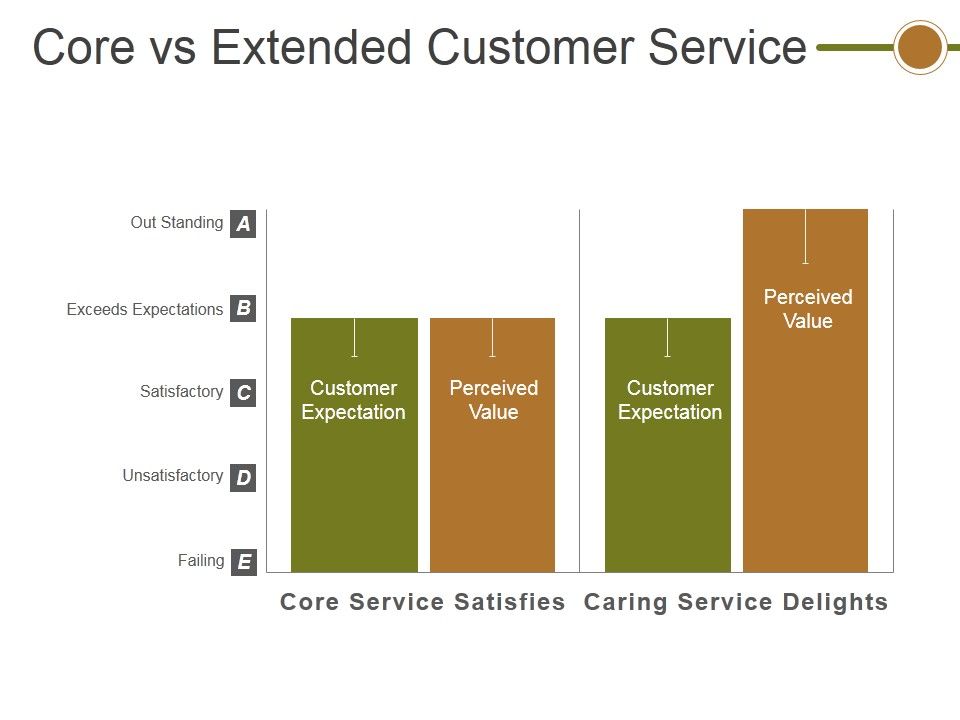 Core vs Extended Customer Service

Out Standing A
Exceeds Expectations B
Satisfactory C
Unsatisfactory D
Failing E

Customer Expectation
Perceived Value
Customer Expectation
Perceived Value

Core Service Satisfies
Caring Service Delights